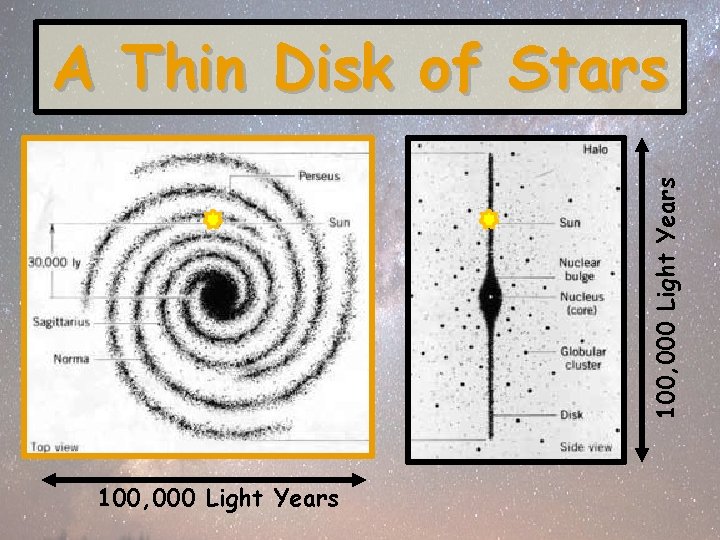 A Thin Disk of Stars

Perseus

Sun

30,000 ly

Sagittarius

Norma

Top view

100,000 Light Years

Halo

Sun

Nuclear bulge

Nucleus (core)

Globular cluster

Disk

Side view

100,000 Light Years